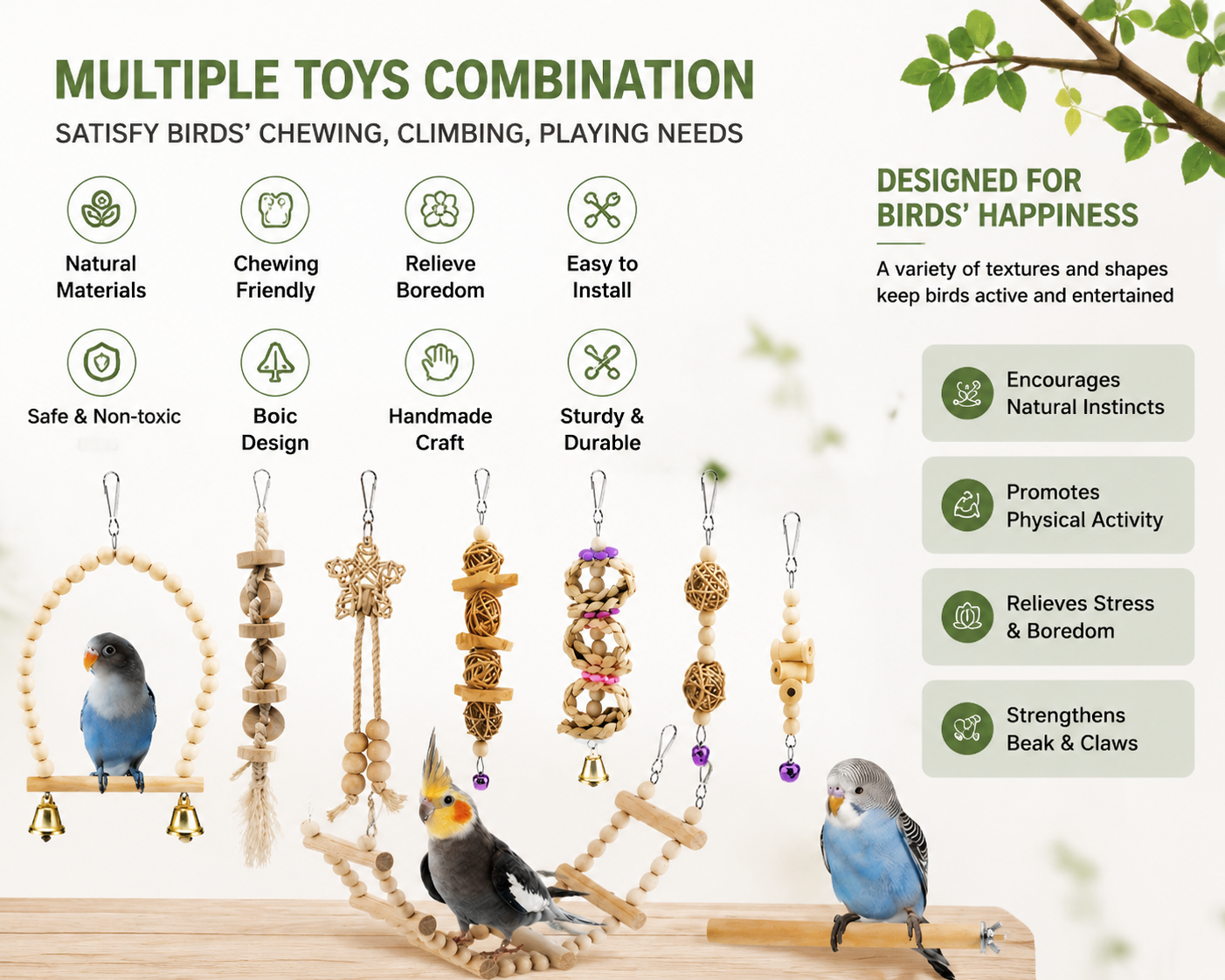 MULTIPLE TOYS COMBINATION

SATISFY BIRDS' CHEWING, CLIMBING, PLAYING NEEDS

Natural Materials

Chewing Friendly

Relieve Boredom

Easy to Install

Safe & Non-toxic

Boic Design

Handmade Craft

Sturdy & Durable

DESIGNED FOR BIRDS' HAPPINESS

A variety of textures and shapes keep birds active and entertained

Encourages Natural Instincts

Promotes Physical Activity

Relieves Stress & Boredom

Strengthens Beak & Claws